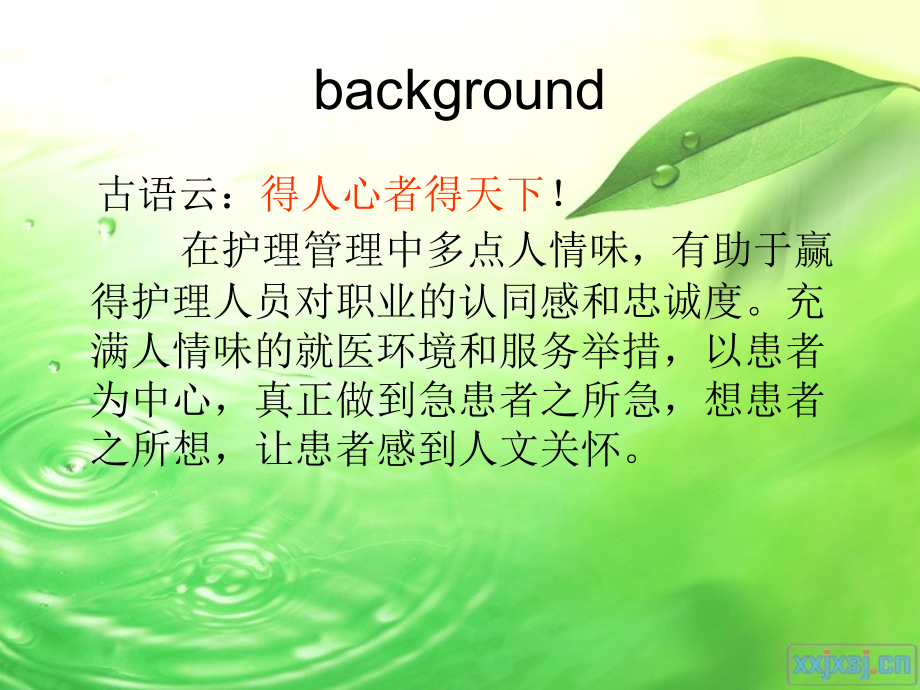 background

古语云：得人心者得天下！

在护理管理中多点人情味，有助于赢得护理人员对职业的认同感和忠诚度。充满人情味的就医环境和服务举措，以患者为中心，真正做到急患者之所急，想患者之所想，让患者感到人文关怀。

xxjxsj.cn